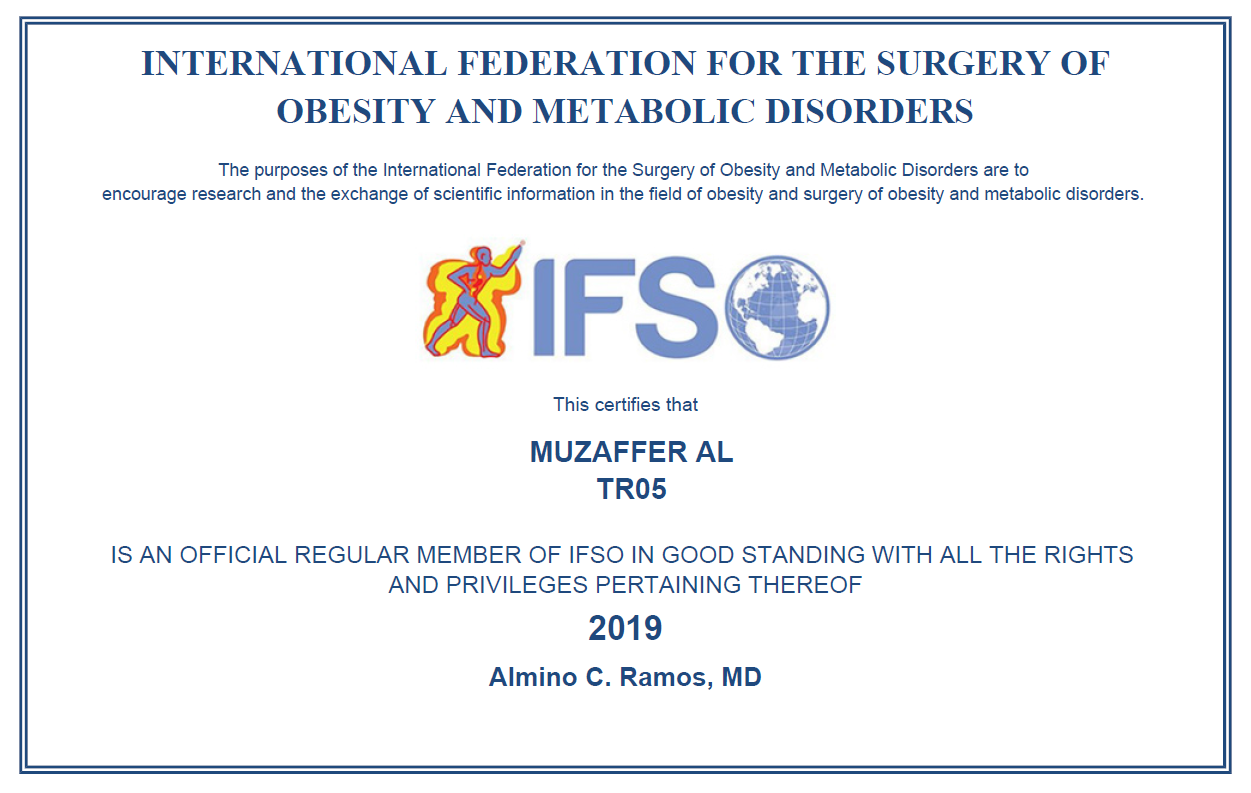 INTERNATIONAL FEDERATION FOR THE SURGERY OF OBESITY AND METABOLIC DISORDERS

The purposes of the International Federation for the Surgery of Obesity and Metabolic Disorders are to encourage research and the exchange of scientific information in the field of obesity and surgery of obesity and metabolic disorders.

IFSO

This certifies that

MUZAFFER AL
TR05

IS AN OFFICIAL REGULAR MEMBER OF IFSO IN GOOD STANDING WITH ALL THE RIGHTS AND PRIVILEGES PERTAINING THEREOF

2019

Almino C. Ramos, MD